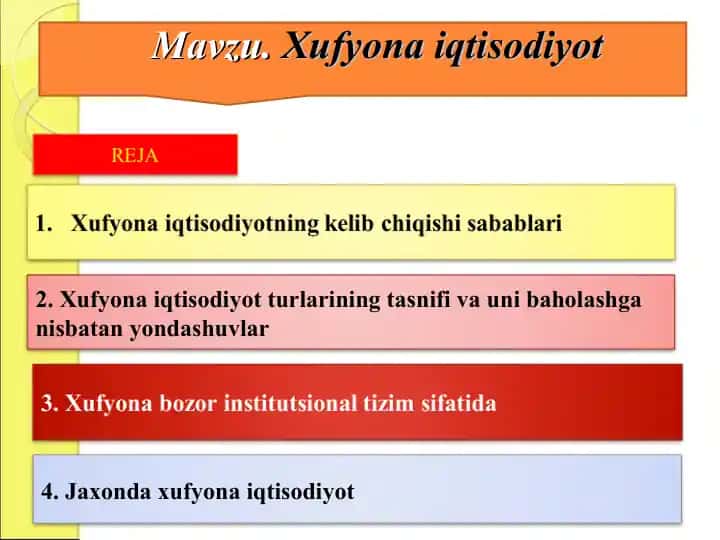 Mavzu. Xufyona iqtisodiyot

REJA

1. Xufyona iqtisodiyotning kelib chiqishi sabablari

2. Xufyona iqtisodiyot turlarining tasnifi va uni baholashga nisbatan yondashuvlar

3. Xufyona bozor institutsional tizim sifatida

4. Jaxonda xufyona iqtisodiyot